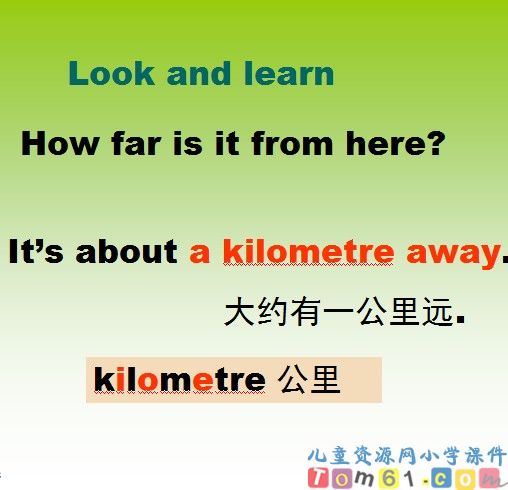 Look and learn

How far is it from here?

It's about a kilometre away.

大约有一公里远.

kilometre 公里

儿童资源网小学课件
Tom61.com